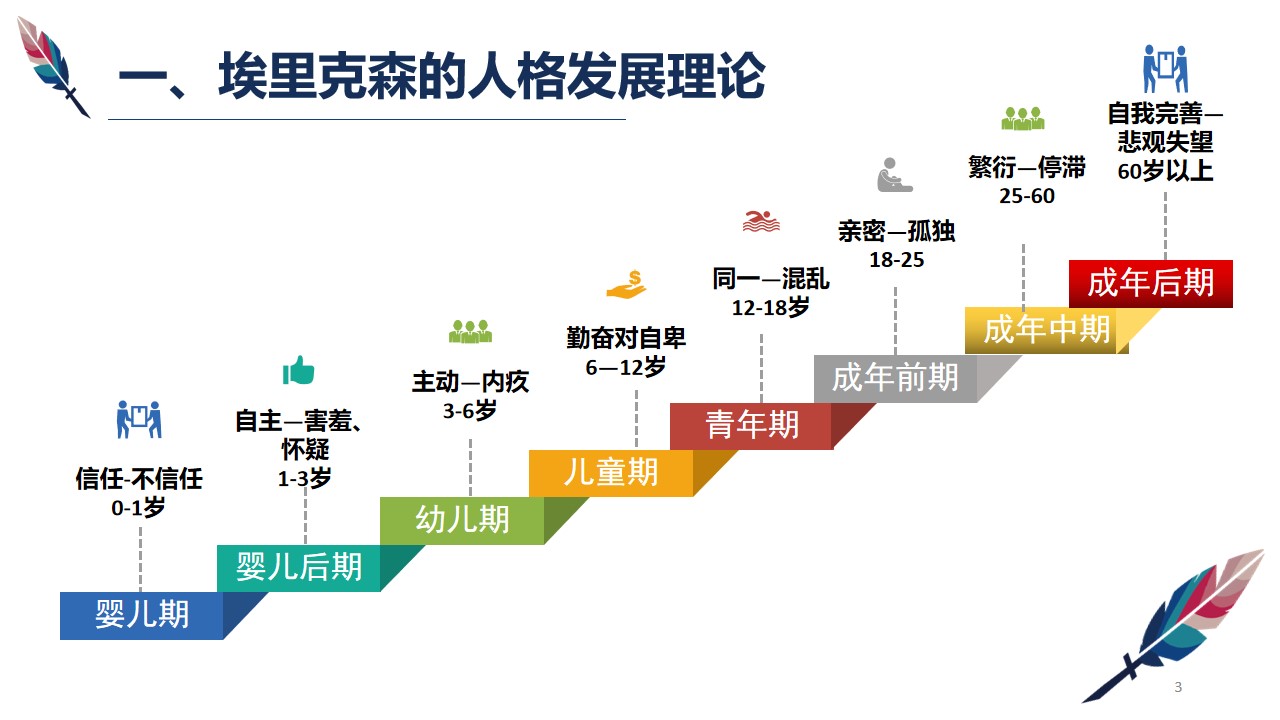 一、埃里克森的人格发展理论

信任-不信任
0-1岁
婴儿期

自主—害羞、怀疑
1-3岁
婴儿后期

主动—内疚
3-6岁
幼儿期

勤奋对自卑
6—12岁
儿童期

同一—混乱
12-18岁
青年期

亲密—孤独
18-25
成年前期

繁衍—停滞
25-60
成年中期

自我完善—悲观失望
60岁以上
成年后期

3